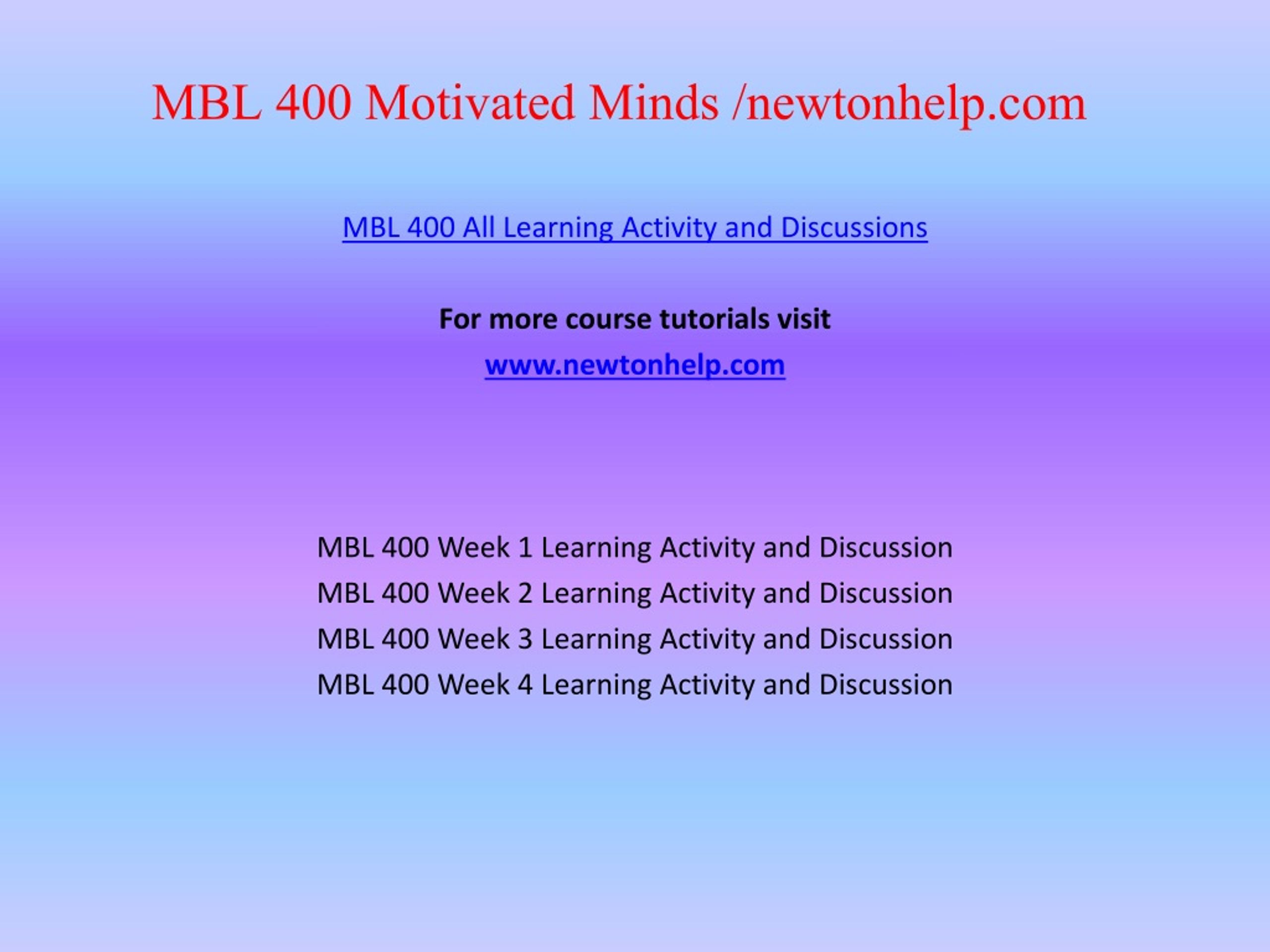 MBL 400 Motivated Minds /newtonhelp.com

MBL 400 All Learning Activity and Discussions

For more course tutorials visit
www.newtonhelp.com

MBL 400 Week 1 Learning Activity and Discussion
MBL 400 Week 2 Learning Activity and Discussion
MBL 400 Week 3 Learning Activity and Discussion
MBL 400 Week 4 Learning Activity and Discussion